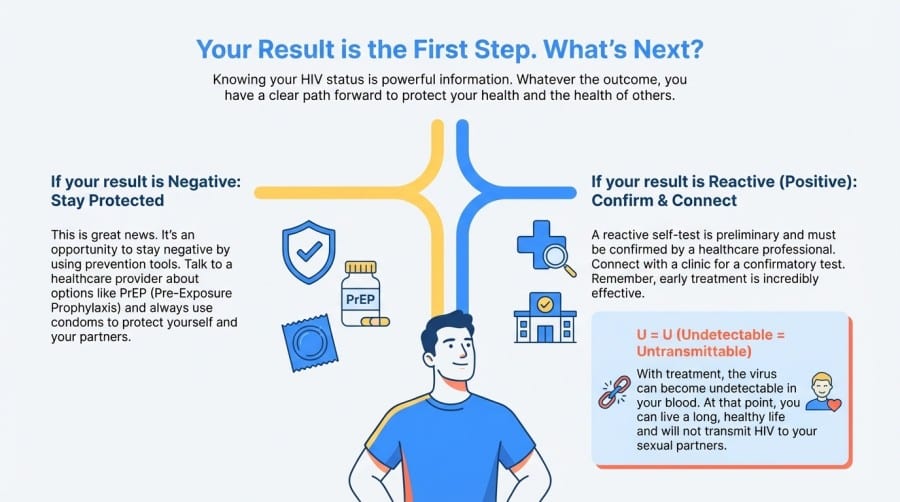 Your Result is the First Step. What's Next?

Knowing your HIV status is powerful information. Whatever the outcome, you have a clear path forward to protect your health and the health of others.

If your result is Negative: Stay Protected

This is great news. It's an opportunity to stay negative by using prevention tools. Talk to a healthcare provider about options like PrEP (Pre-Exposure Prophylaxis) and always use condoms to protect yourself and your partners.

PrEP

If your result is Reactive (Positive): Confirm & Connect

A reactive self-test is preliminary and must be confirmed by a healthcare professional. Connect with a clinic for a confirmatory test. Remember, early treatment is incredibly effective.

U = U (Undetectable = Untransmittable)

With treatment, the virus can become undetectable in your blood. At that point, you can live a long, healthy life and will not transmit HIV to your sexual partners.